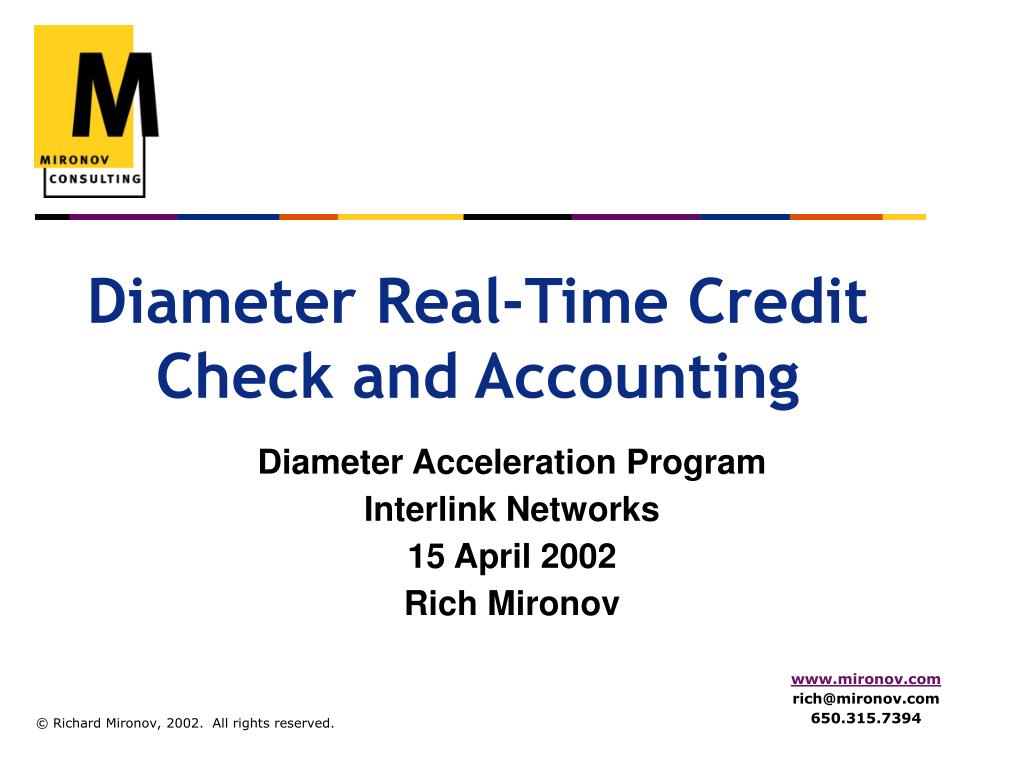 M
MIRONOV
CONSULTING

Diameter Real-Time Credit Check and Accounting

Diameter Acceleration Program
Interlink Networks
15 April 2002
Rich Mironov

www.mironov.com
rich@mironov.com
650.315.7394

© Richard Mironov, 2002. All rights reserved.